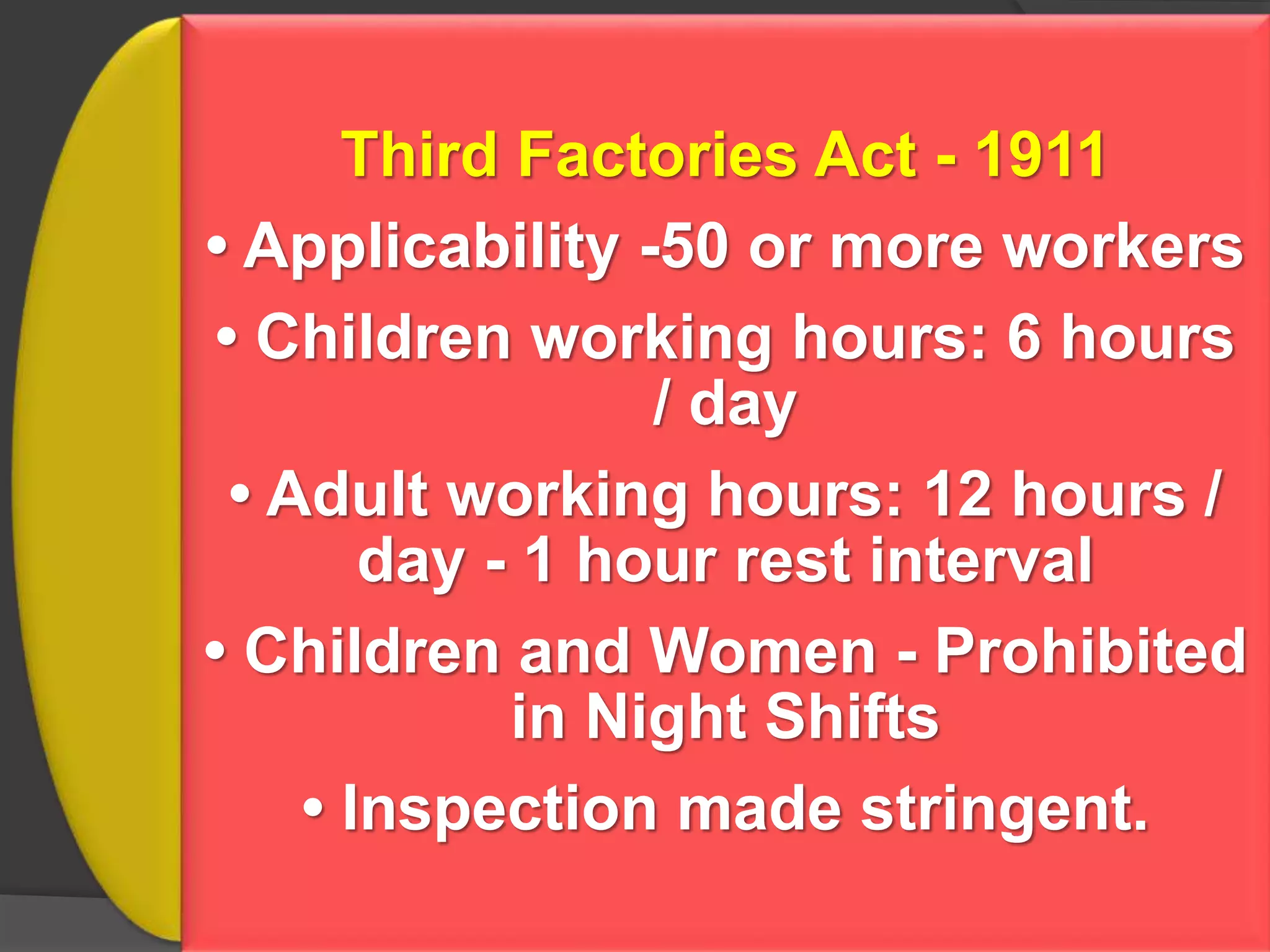 Third Factories Act - 1911

• Applicability -50 or more workers

• Children working hours: 6 hours / day

• Adult working hours: 12 hours / day - 1 hour rest interval

• Children and Women - Prohibited in Night Shifts

• Inspection made stringent.